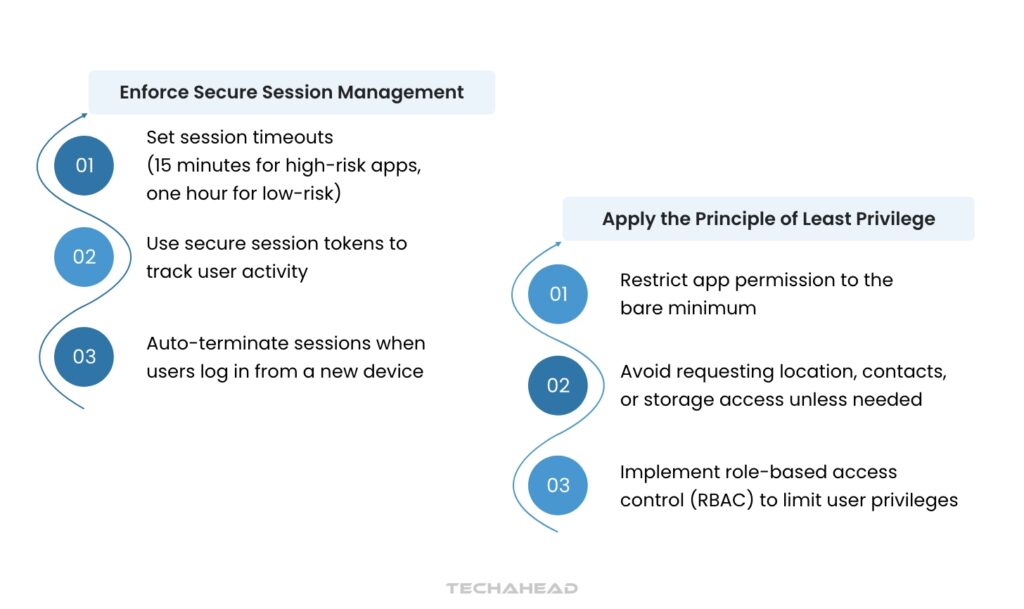 Enforce Secure Session Management

01 Set session timeouts (15 minutes for high-risk apps, one hour for low-risk)

02 Use secure session tokens to track user activity

03 Auto-terminate sessions when users log in from a new device

Apply the Principle of Least Privilege

01 Restrict app permission to the bare minimum

02 Avoid requesting location, contacts, or storage access unless needed

03 Implement role-based access control (RBAC) to limit user privileges

TECHAHEAD